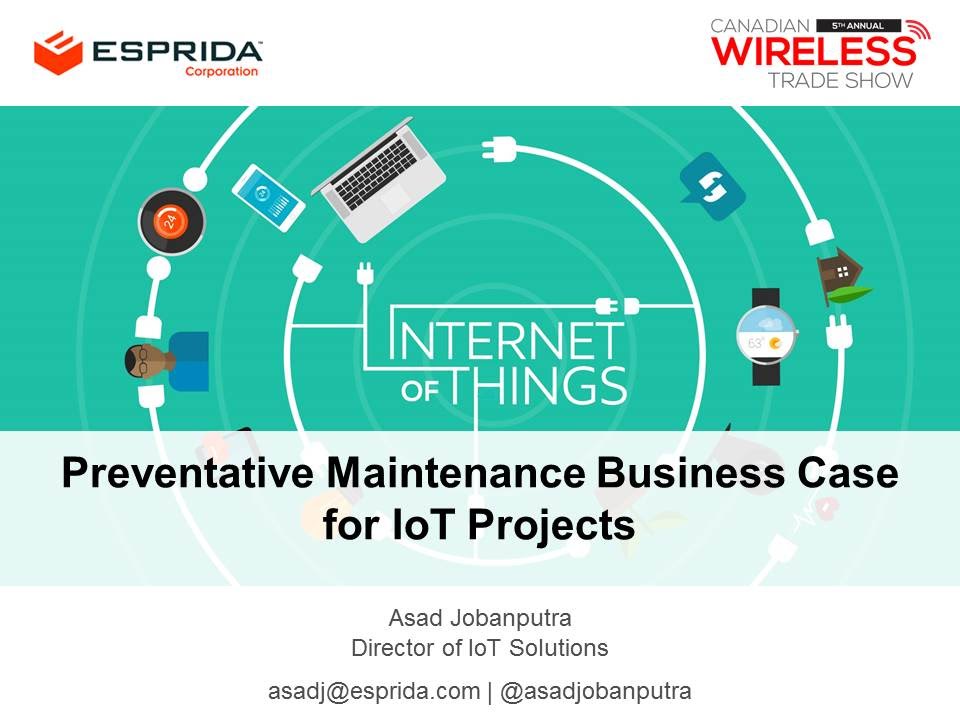 ESPRIDA Corporation

CANADIAN 5TH ANNUAL WIRELESS TRADE SHOW

24

63°

INTERNET OF THINGS

Preventative Maintenance Business Case for IoT Projects

Asad Jobanputra
Director of IoT Solutions

asadj@esprida.com | @asadjobanputra